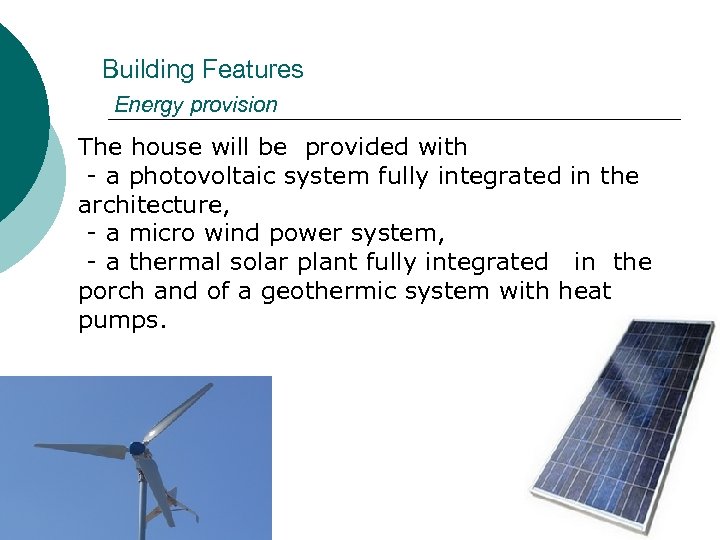 Building Features

Energy provision

The house will be provided with
- a photovoltaic system fully integrated in the architecture,
- a micro wind power system,
- a thermal solar plant fully integrated in the porch and of a geothermic system with heat pumps.